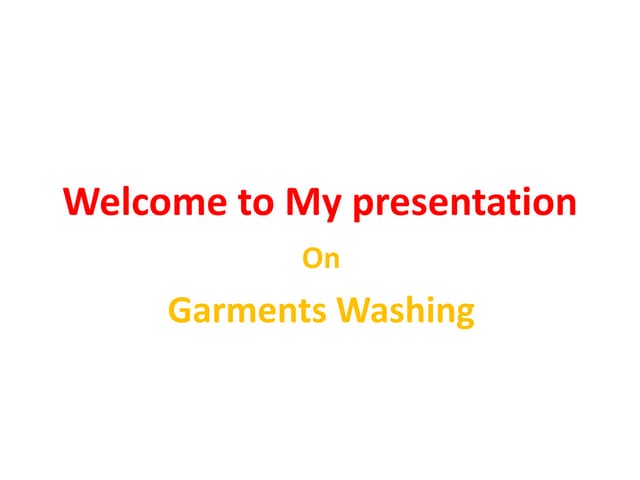 Welcome to My presentation

On

Garments Washing